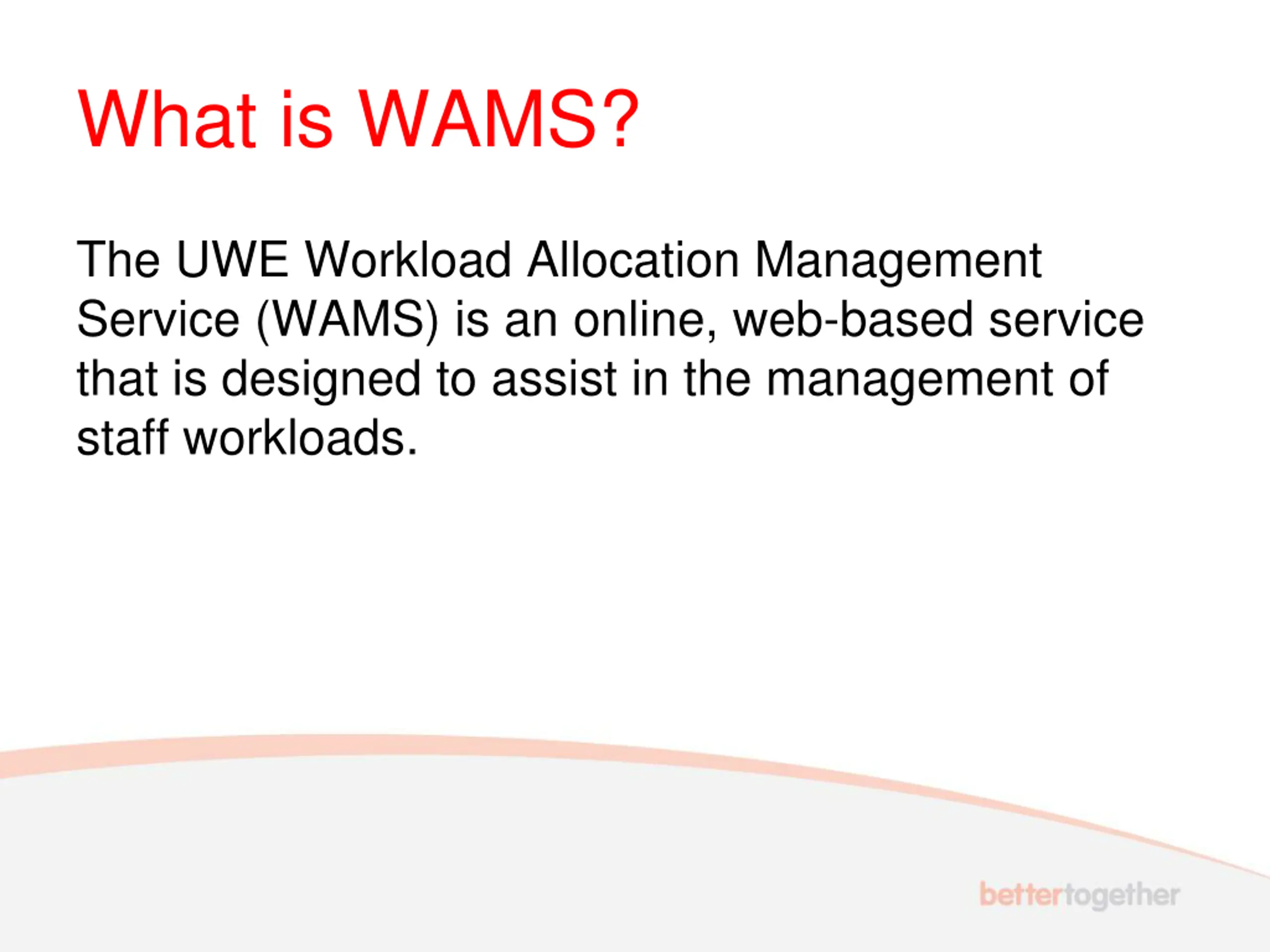 What is WAMS?

The UWE Workload Allocation Management Service (WAMS) is an online, web-based service that is designed to assist in the management of staff workloads.

bettertogether